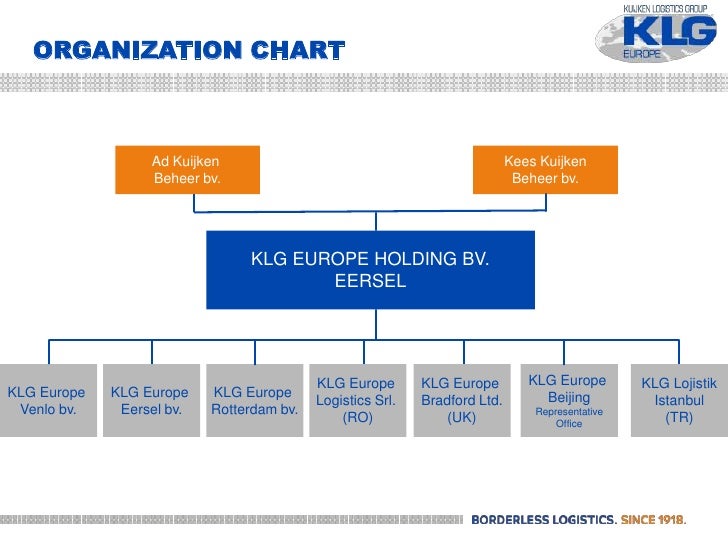 ORGANIZATION CHART

KUIJKEN LOGISTICS GROUP
KLG
EUROPE

Ad Kuijken Beheer bv.

Kees Kuijken Beheer bv.

KLG EUROPE HOLDING BV. EERSEL

KLG Europe Venlo bv.

KLG Europe Eersel bv.

KLG Europe Rotterdam bv.

KLG Europe Logistics Srl. (RO)

KLG Europe Bradford Ltd. (UK)

KLG Europe Beijing Representative Office

KLG Lojistik Istanbul (TR)

BORDERLESS LOGISTICS. SINCE 1918.